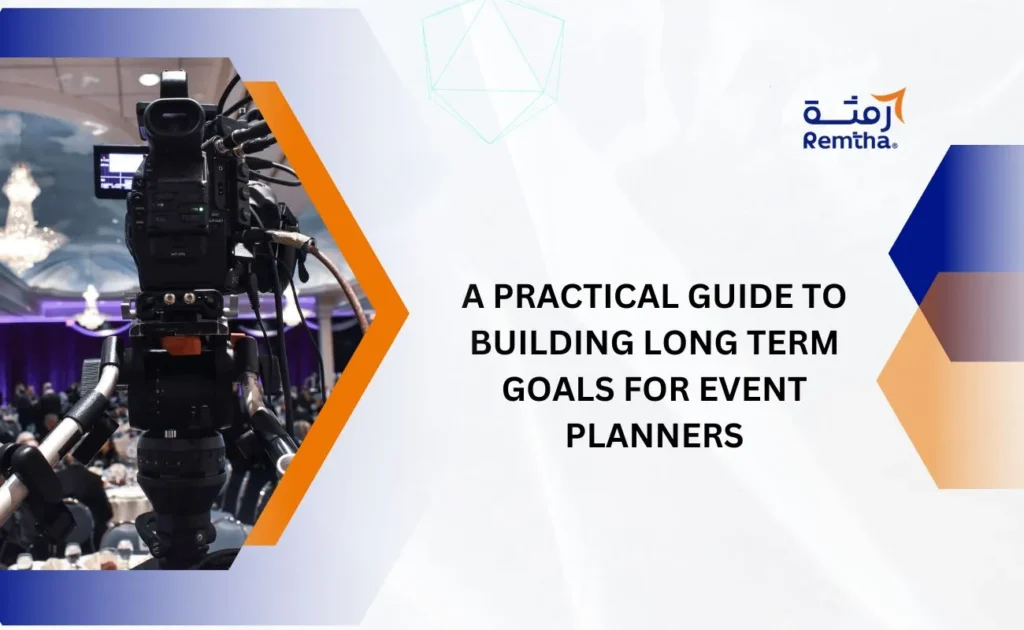 رمثة
Remtha®

A PRACTICAL GUIDE TO BUILDING LONG TERM GOALS FOR EVENT PLANNERS